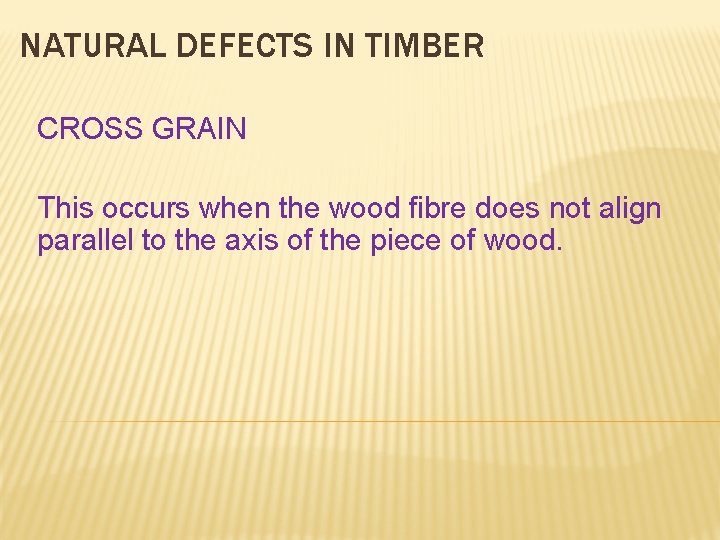 NATURAL DEFECTS IN TIMBER

CROSS GRAIN

This occurs when the wood fibre does not align parallel to the axis of the piece of wood.